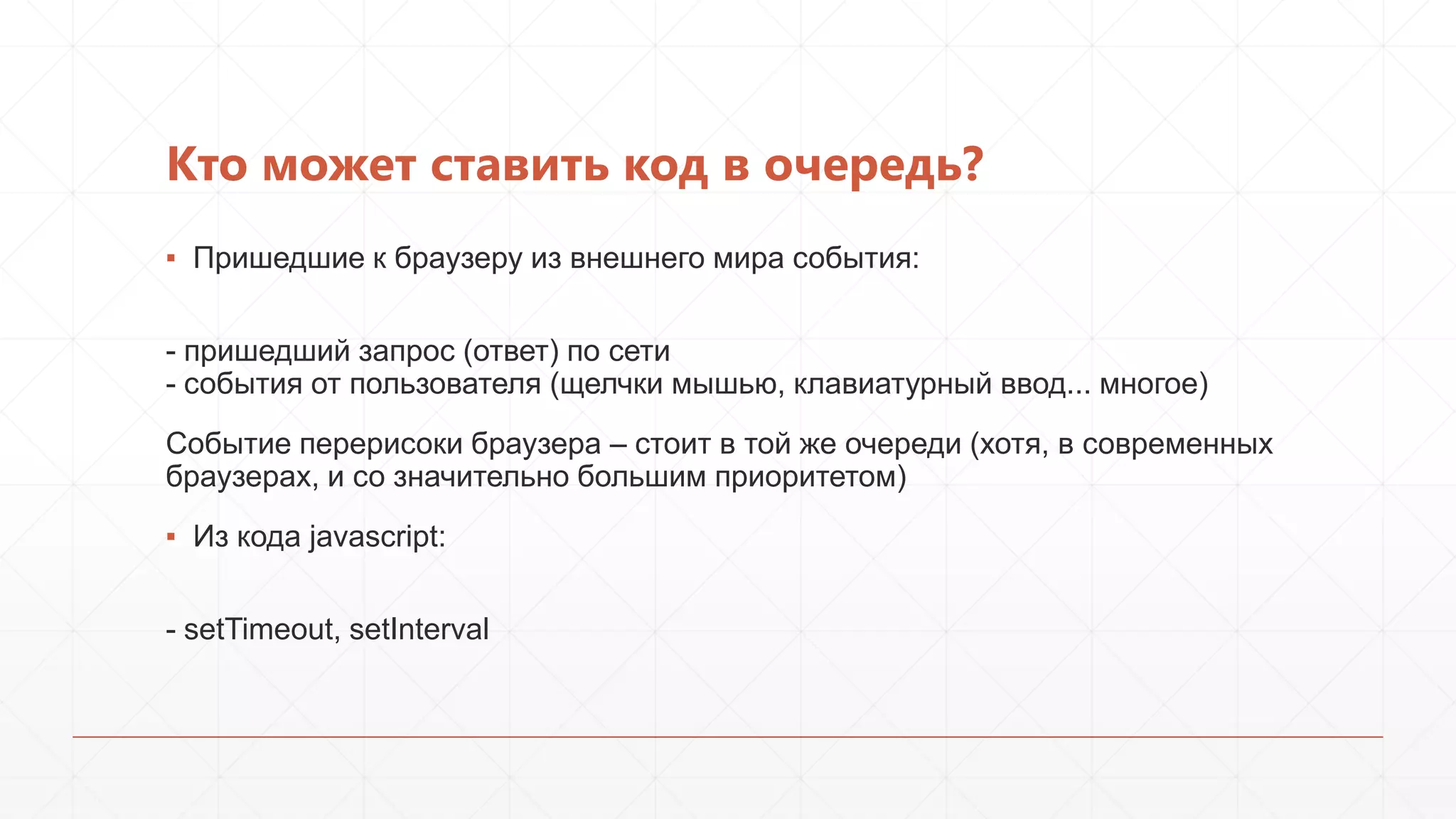 Кто может ставить код в очередь?

▪ Пришедшие к браузеру из внешнего мира события:

- пришедший запрос (ответ) по сети
- события от пользователя (щелчки мышью, клавиатурный ввод... многое)

Событие перерисоки браузера – стоит в той же очереди (хотя, в современных браузерах, и со значительно большим приоритетом)

▪ Из кода javascript:

- setTimeout, setInterval